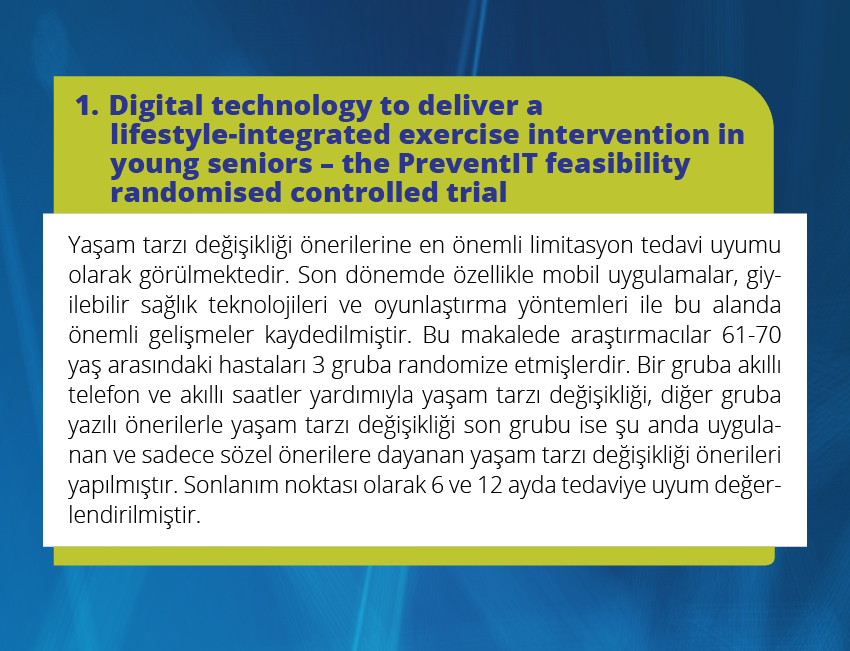 1. Digital technology to deliver a lifestyle-integrated exercise intervention in young seniors – the PreventIT feasibility randomised controlled trial

Yaşam tarzı değişikliği önerilerine en önemli limitasyon tedavi uyumu olarak görülmektedir. Son dönemde özellikle mobil uygulamalar, giyilebilir sağlık teknolojileri ve oyunlaştırma yöntemleri ile bu alanda önemli gelişmeler kaydedilmiştir. Bu makalede araştırmacılar 61-70 yaş arasındaki hastaları 3 gruba randomize etmişlerdir. Bir gruba akıllı telefon ve akıllı saatler yardımıyla yaşam tarzı değişikliği, diğer gruba yazılı önerilerle yaşam tarzı değişikliği son grubu ise şu anda uygulanan ve sadece sözel önerilere dayanan yaşam tarzı değişikliği önerileri yapılmıştır. Sonlanım noktası olarak 6 ve 12 ayda tedaviye uyum değerlendirilmiştir.